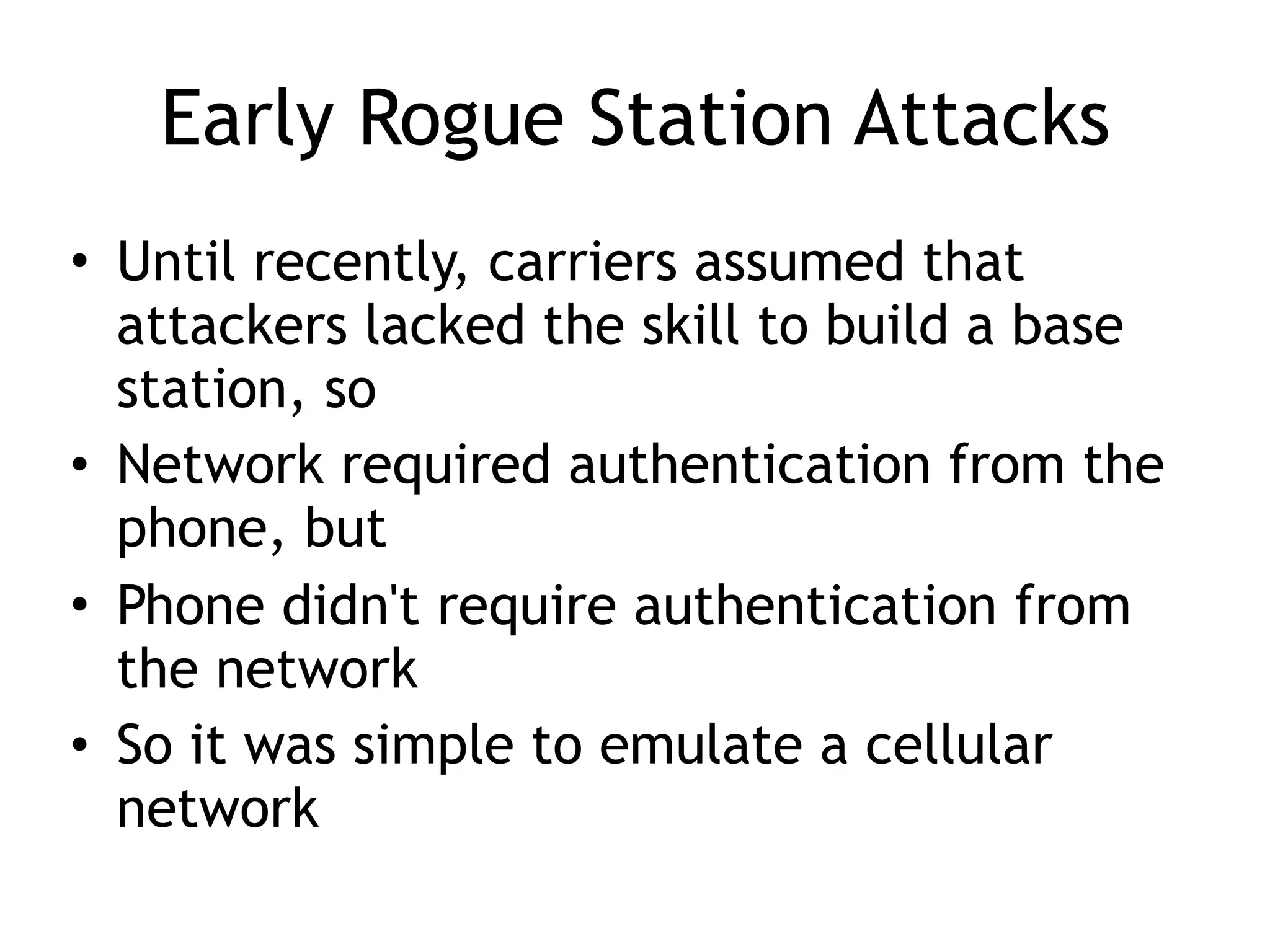 Early Rogue Station Attacks

• Until recently, carriers assumed that attackers lacked the skill to build a base station, so
• Network required authentication from the phone, but
• Phone didn't require authentication from the network
• So it was simple to emulate a cellular network